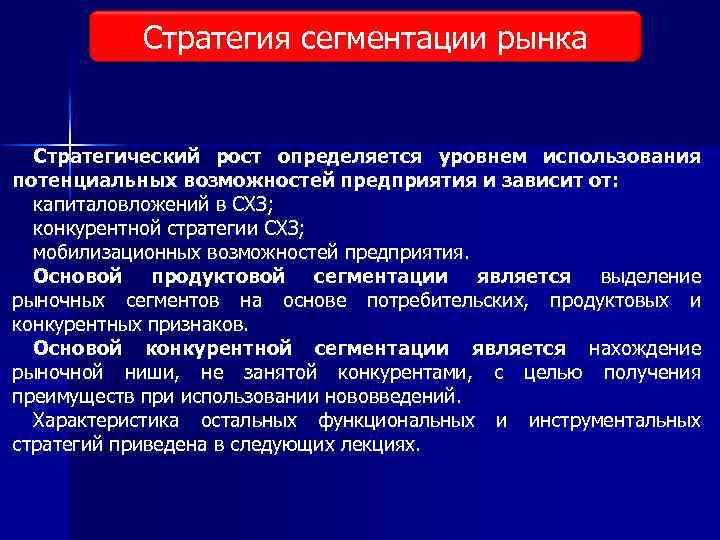 Стратегия сегментации рынка

Стратегический рост определяется уровнем использования потенциальных возможностей предприятия и зависит от:
капиталовложений в СХЗ;
конкурентной стратегии СХЗ;
мобилизационных возможностей предприятия.

Основой продуктовой сегментации является выделение рыночных сегментов на основе потребительских, продуктовых и конкурентных признаков.

Основой конкурентной сегментации является нахождение рыночной ниши, не занятой конкурентами, с целью получения преимуществ при использовании нововведений.

Характеристика остальных функциональных и инструментальных стратегий приведена в следующих лекциях.